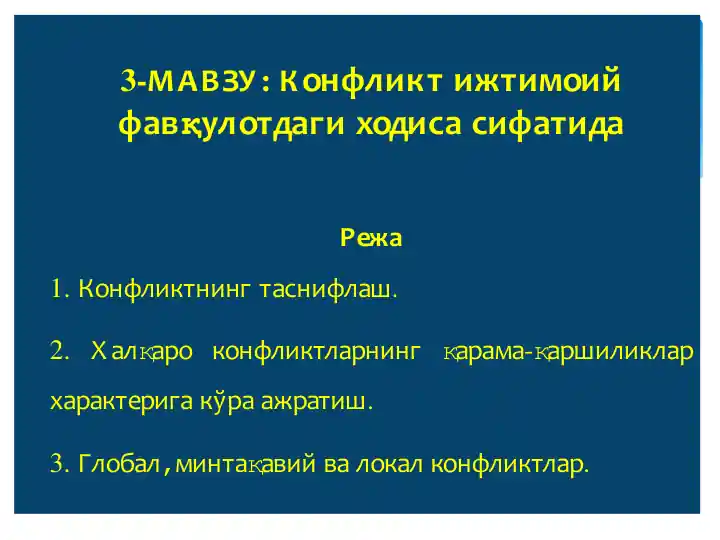 3-МАВЗУ: Конфликт ижтимоий фавқулотдаги ходиса сифатида

Режа

1. Конфликтнинг таснифлаш.

2. Халқаро конфликтларнинг қарама-қаршиликлар характерига кўра ажратиш.

3. Глобал, минтақавий ва локал конфликтлар.